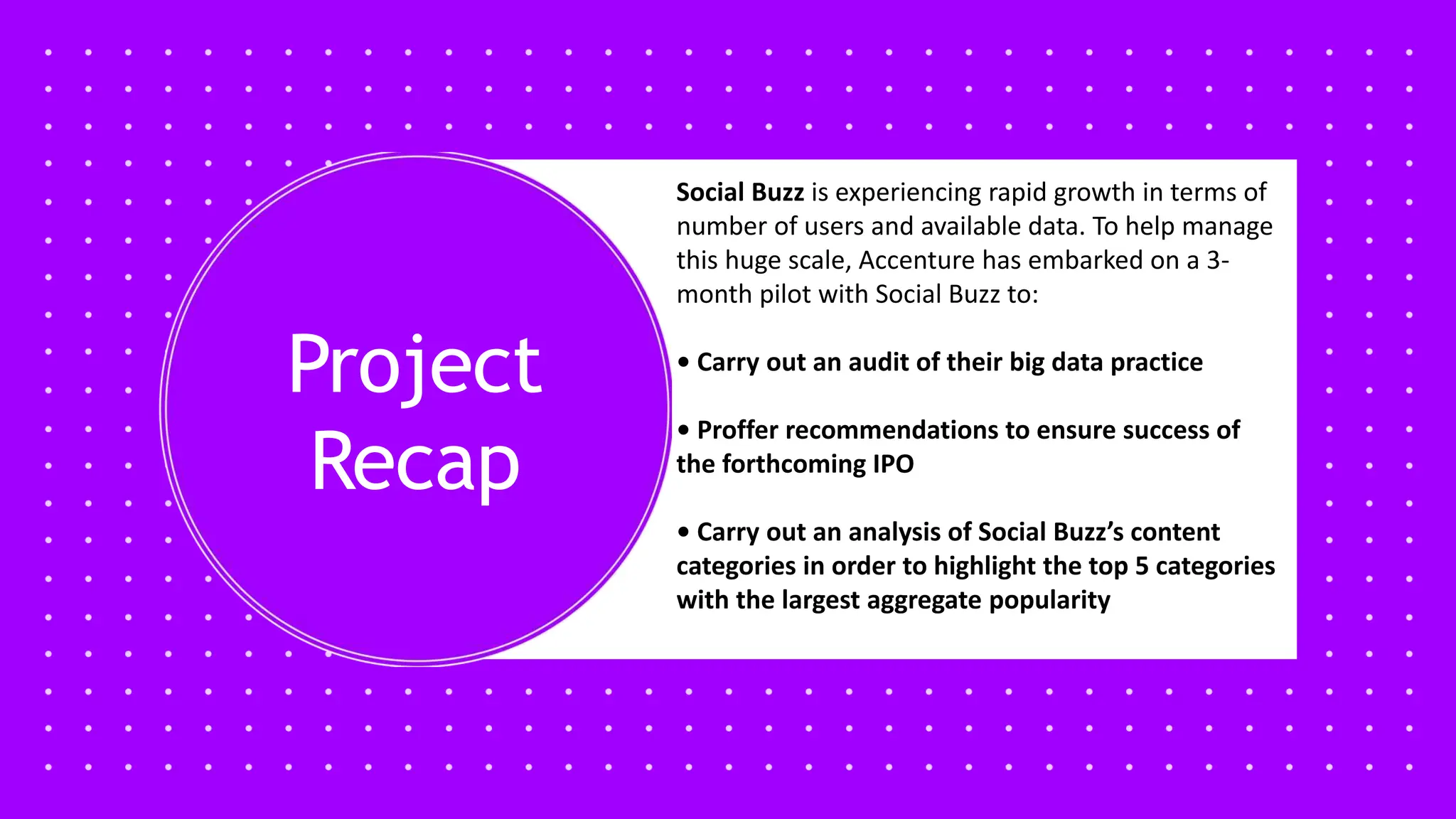 Project Recap

Social Buzz is experiencing rapid growth in terms of number of users and available data. To help manage this huge scale, Accenture has embarked on a 3-month pilot with Social Buzz to:

• Carry out an audit of their big data practice

• Proffer recommendations to ensure success of the forthcoming IPO

• Carry out an analysis of Social Buzz's content categories in order to highlight the top 5 categories with the largest aggregate popularity